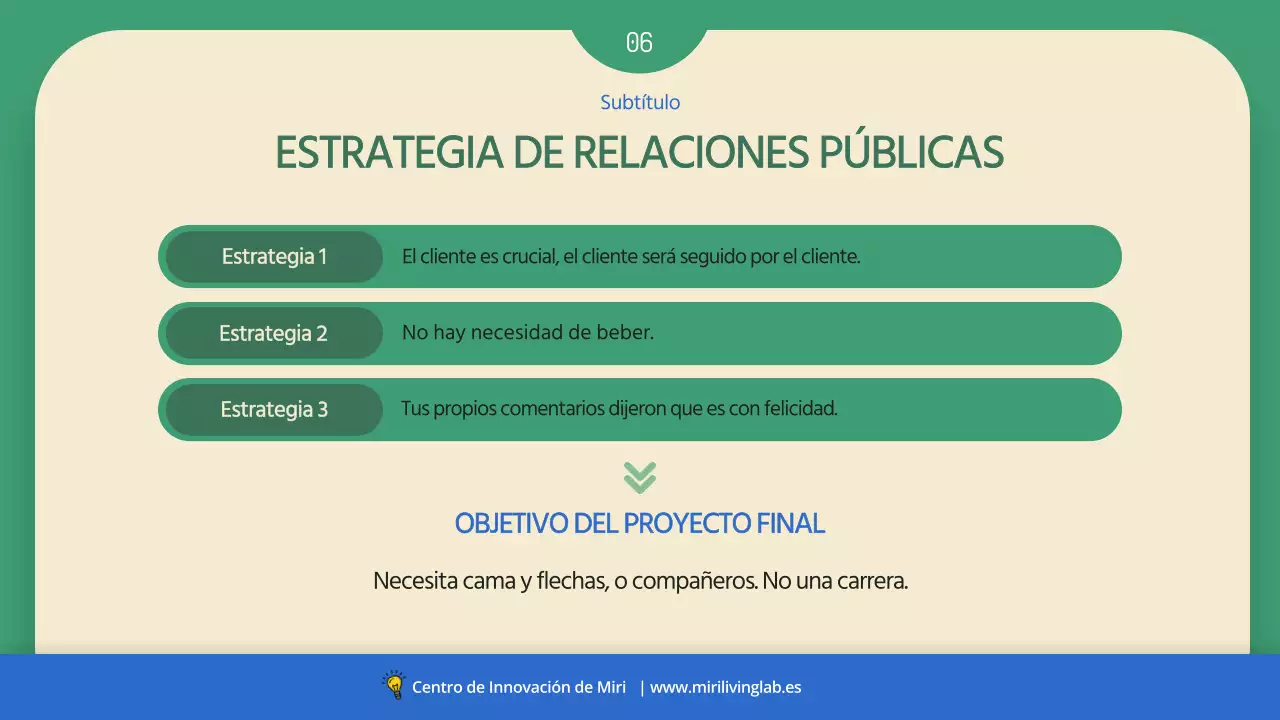 06

Subtítulo

ESTRATEGIA DE RELACIONES PÚBLICAS

Estrategia 1 El cliente es crucial, el cliente será seguido por el cliente.

Estrategia 2 No hay necesidad de beber.

Estrategia 3 Tus propios comentarios dijeron que es con felicidad.

OBJETIVO DEL PROYECTO FINAL

Necesita cama y flechas, o compañeros. No una carrera.

Centro de Innovación de Miri | www.mirilivinglab.es